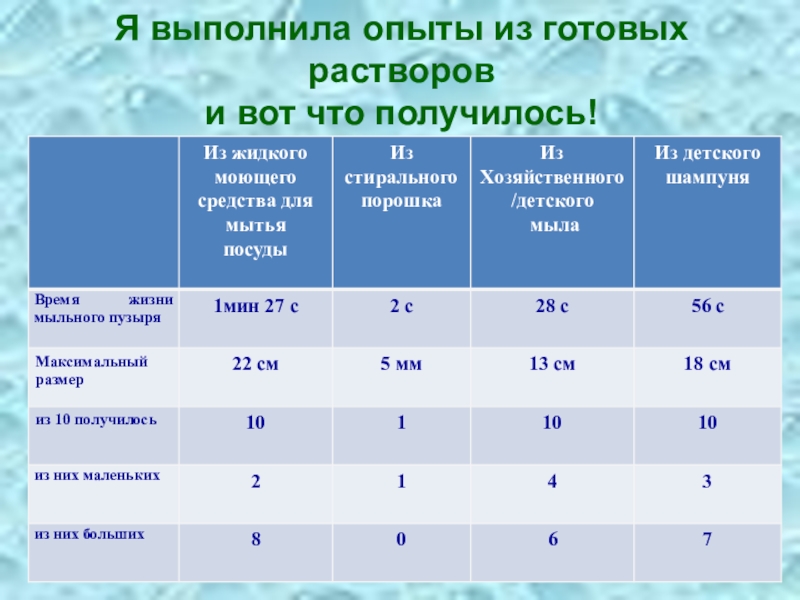 Я выполнила опыты из готовых растворов
и вот что получилось!

| | Из жидкого моющего средства для мытья посуды | Из стирального порошка | Из Хозяйственного /детского мыла | Из детского шампуня |
|---|---|---|---|---|
| Время жизни мыльного пузыря | 1мин 27 с | 2 с | 28 с | 56 с |
| Максимальный размер | 22 см | 5 мм | 13 см | 18 см |
| из 10 получилось | 10 | 1 | 10 | 10 |
| из них маленьких | 2 | 1 | 4 | 3 |
| из них больших | 8 | 0 | 6 | 7 |